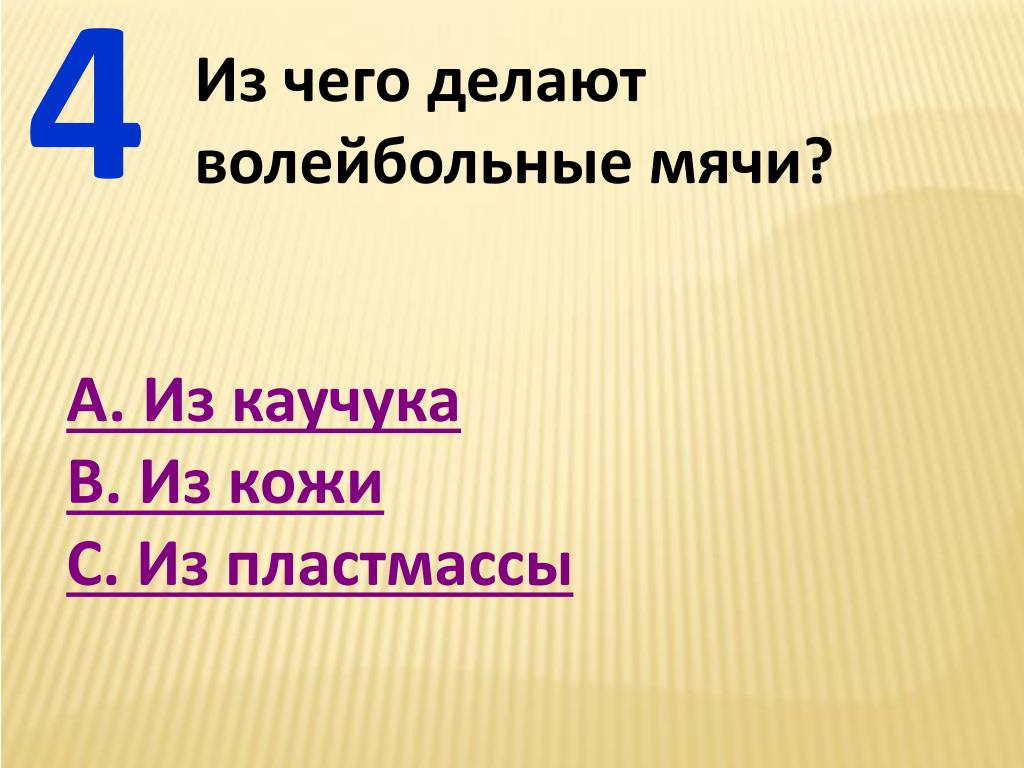 4 Из чего делают волейбольные мячи?

А. Из каучука
В. Из кожи
С. Из пластмассы